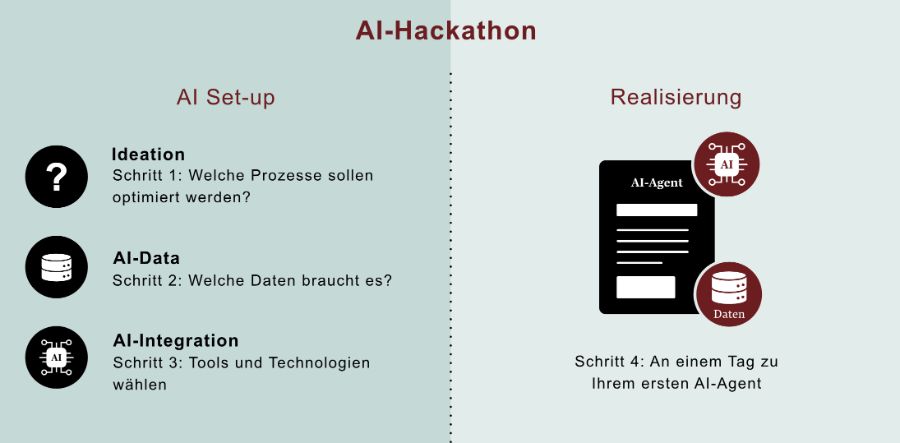 AI-Hackathon

AI Set-up

?

Ideation
Schritt 1: Welche Prozesse sollen optimiert werden?

AI-Data
Schritt 2: Welche Daten braucht es?

AI

AI-Integration
Schritt 3: Tools und Technologien wählen

Realisierung

AI-Agent

AI

Daten

Schritt 4: An einem Tag zu Ihrem ersten AI-Agent